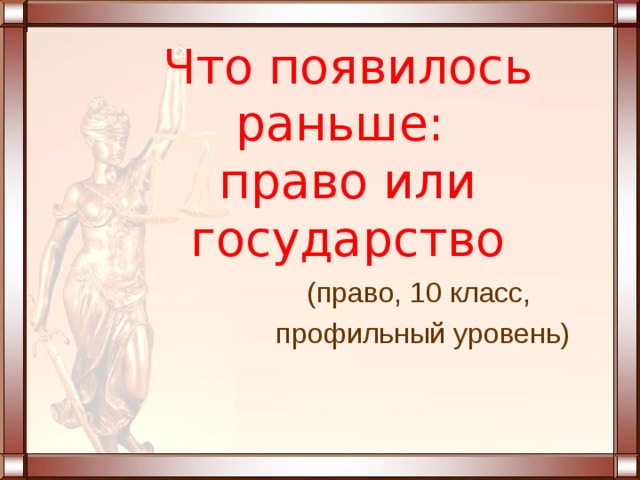 Что появилось раньше: право или государство

(право, 10 класс, профильный уровень)